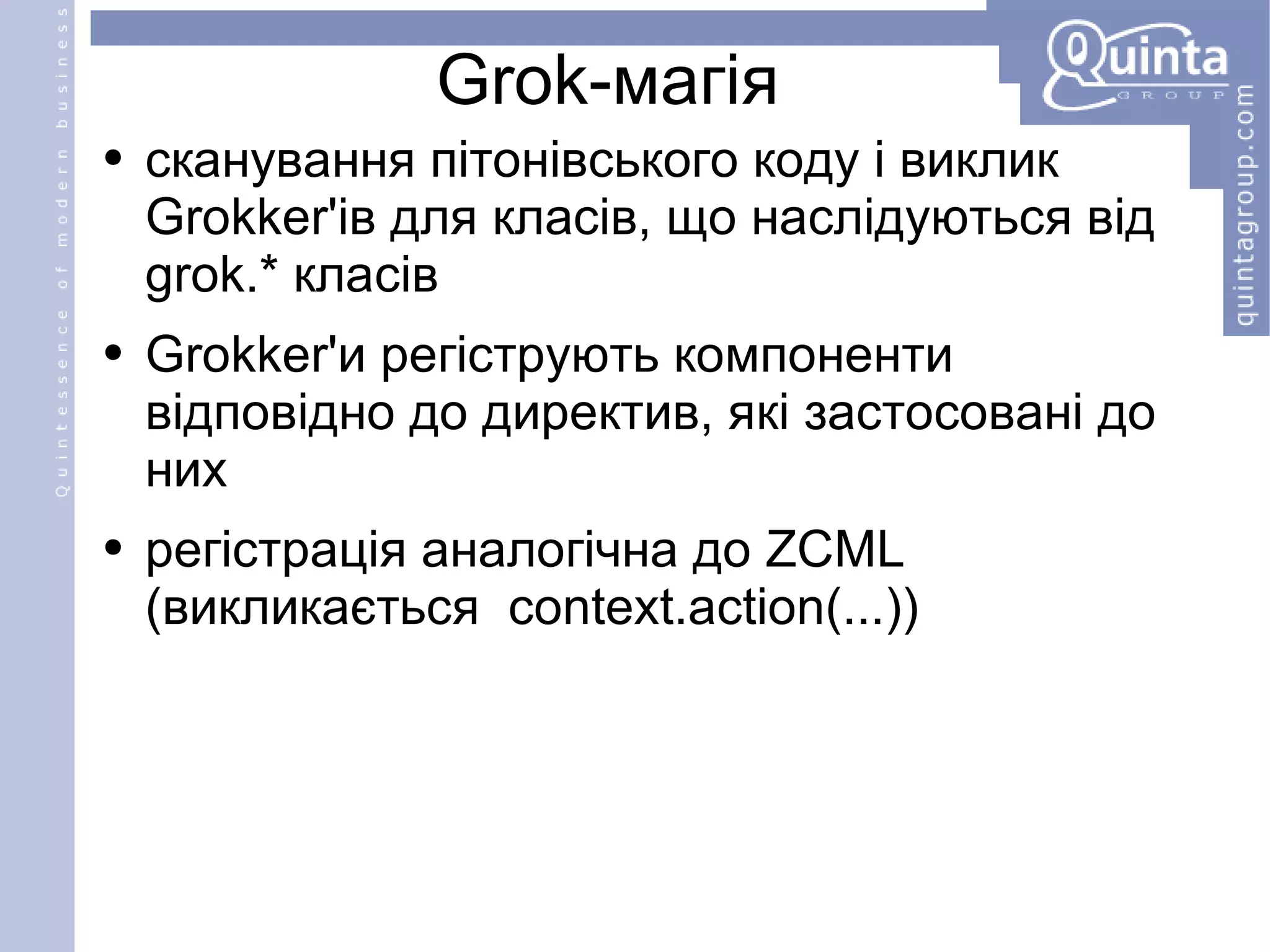 Quintessence of modern business

Quinta
GROUP

quintagroup.com

Grok-магія

• сканування пітонівського коду і виклик Grokker'ів для класів, що наслідуються від grok.* класів

• Grokker'и регіструють компоненти відповідно до директив, які застосовані до них

• регістрація аналогічна до ZCML (викликається  context.action(...))